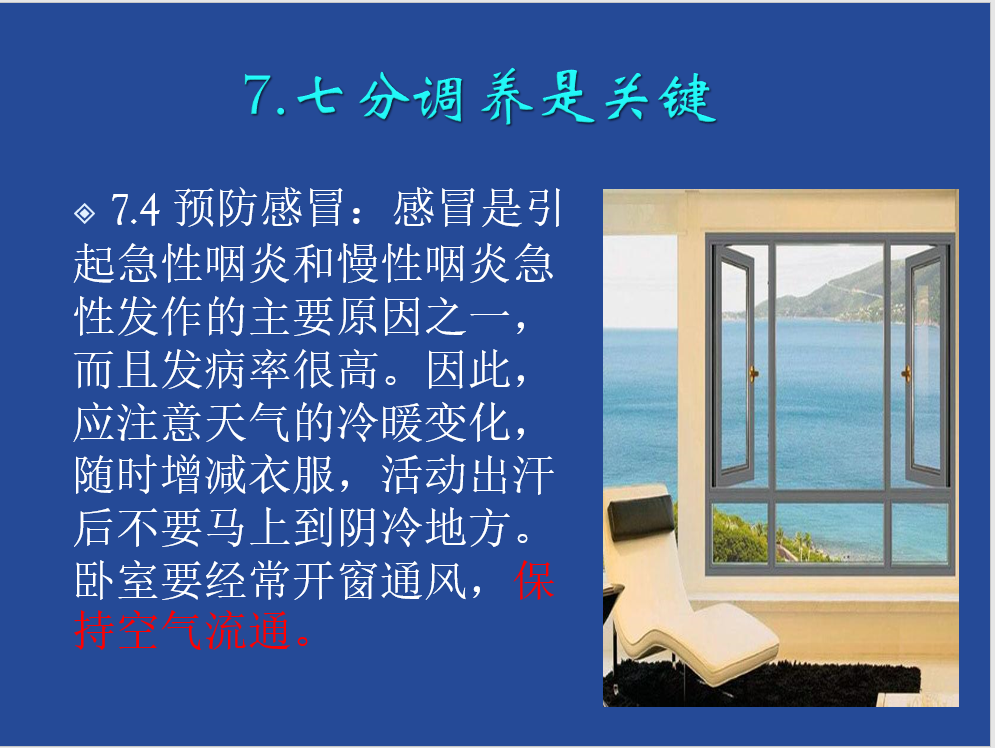 7.七分调养是关键

◈ 7.4 预防感冒：感冒是引起急性咽炎和慢性咽炎急性发作的主要原因之一，而且发病率很高。因此，应注意天气的冷暖变化，随时增减衣服，活动出汗后不要马上到阴冷地方。卧室要经常开窗通风，保持空气流通。